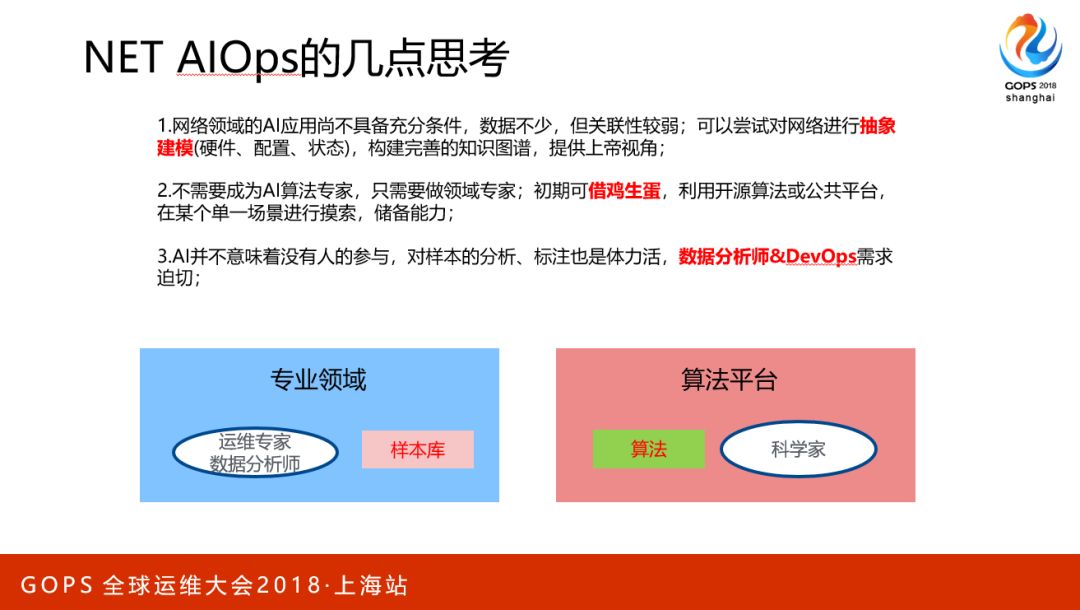 NET AIOps的几点思考

GOPS 2018 shanghai

1.网络领域的AI应用尚不具备充分条件，数据不少，但关联性较弱；可以尝试对网络进行抽象建模(硬件、配置、状态)，构建完善的知识图谱，提供上帝视角；

2.不需要成为AI算法专家，只需要做领域专家；初期可借鸡生蛋，利用开源算法或公共平台，在某个单一场景进行摸索，储备能力；

3.AI并不意味着没有人的参与，对样本的分析、标注也是体力活，数据分析师&DevOps需求迫切；

专业领域

运维专家
数据分析师

样本库

算法平台

算法

科学家

GOPS 全球运维大会2018·上海站